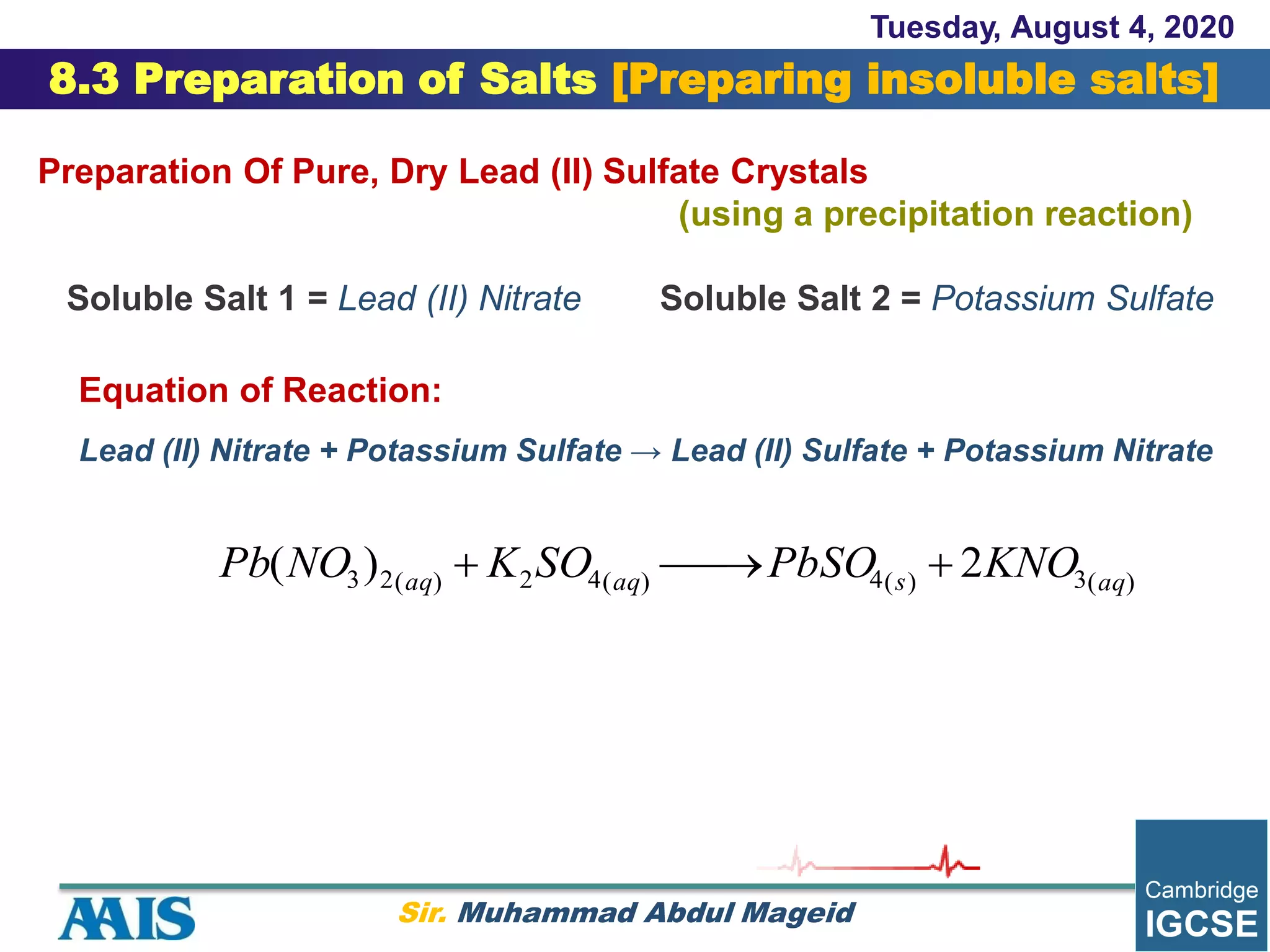 Tuesday, August 4, 2020

8.3 Preparation of Salts [Preparing insoluble salts]

Preparation Of Pure, Dry Lead (II) Sulfate Crystals
(using a precipitation reaction)

Soluble Salt 1 = Lead (II) Nitrate Soluble Salt 2 = Potassium Sulfate

Equation of Reaction:

Lead (II) Nitrate + Potassium Sulfate → Lead (II) Sulfate + Potassium Nitrate

$Pb(NO_3)_{2(aq)} + K_2SO_{4(aq)} \longrightarrow PbSO_{4(s)} + 2KNO_{3(aq)}$

AAIS

Sir. Muhammad Abdul Mageid

Cambridge IGCSE